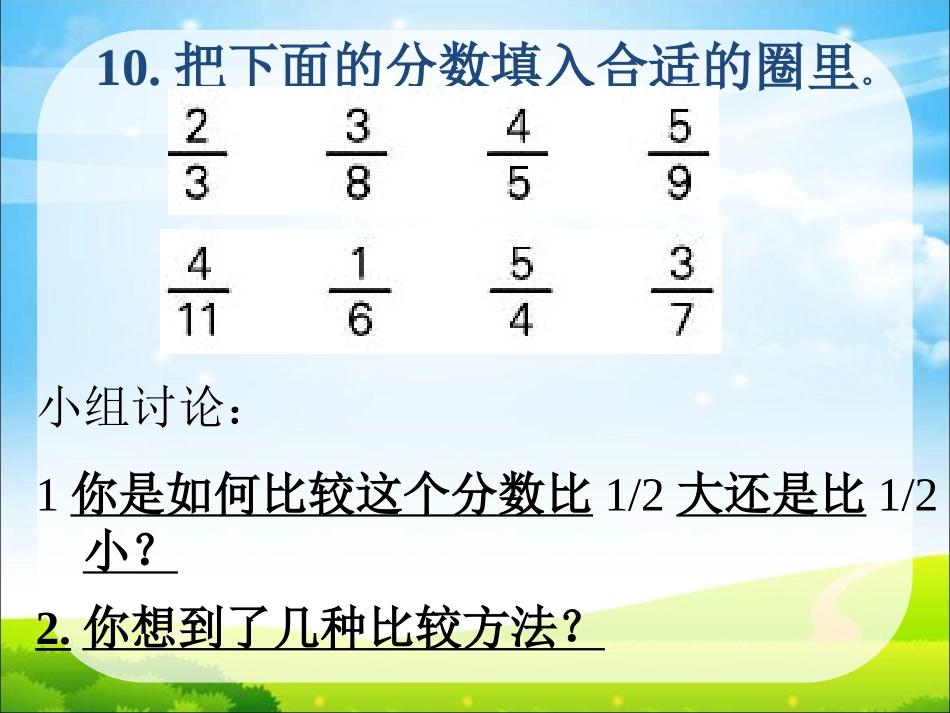 10. 把下面的分数填入合适的圈里。

$\frac{2}{3}$ $\frac{3}{8}$ $\frac{4}{5}$ $\frac{5}{9}$

$\frac{4}{11}$ $\frac{1}{6}$ $\frac{5}{4}$ $\frac{3}{7}$

小组讨论：

1 你是如何比较这个分数比 1/2 大还是比 1/2 小？

2. 你想到了几种比较方法？